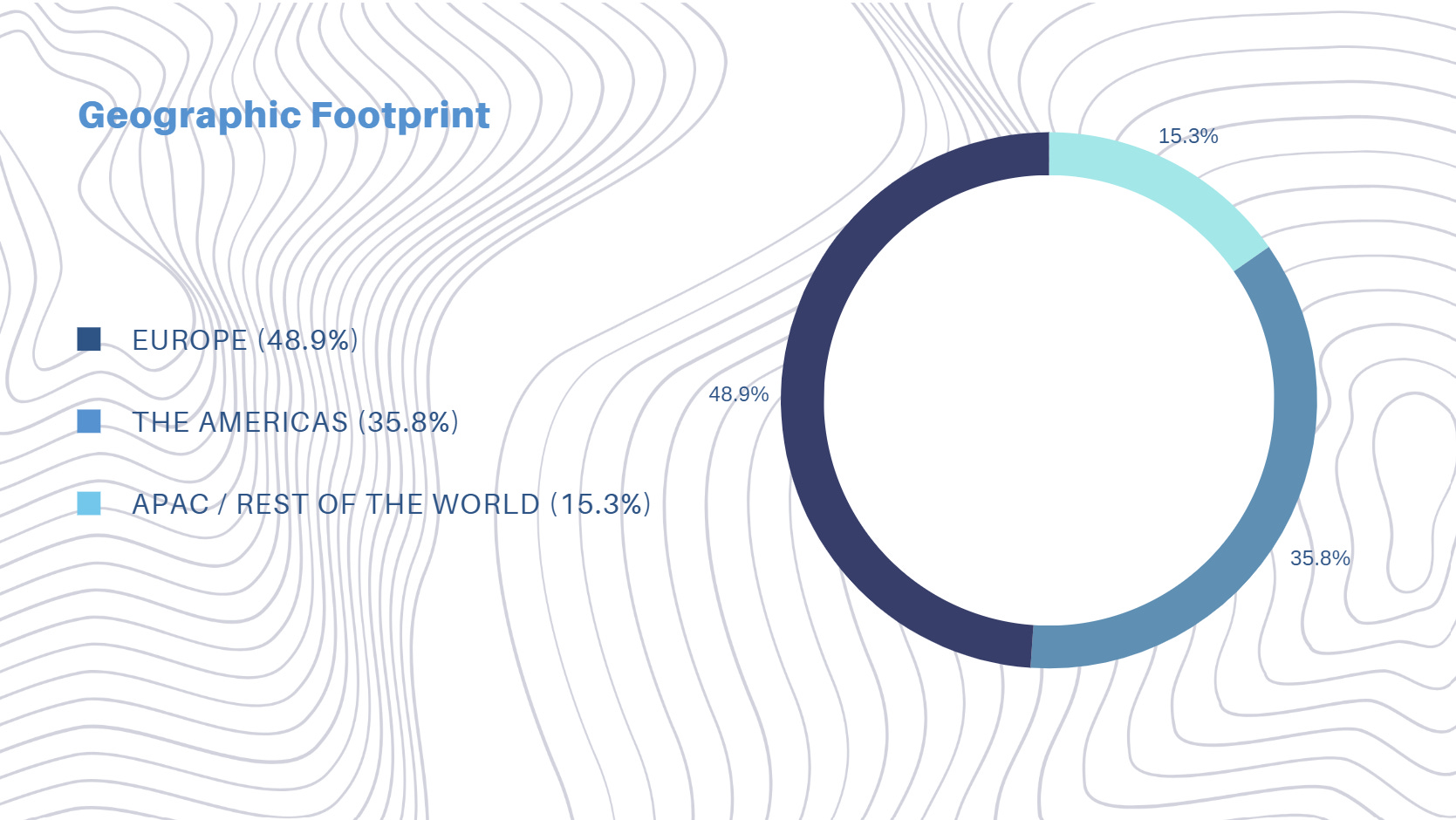 Geographic Footprint

EUROPE (48.9%)

THE AMERICAS (35.8%)

APAC / REST OF THE WORLD (15.3%)

15.3%

48.9%

35.8%